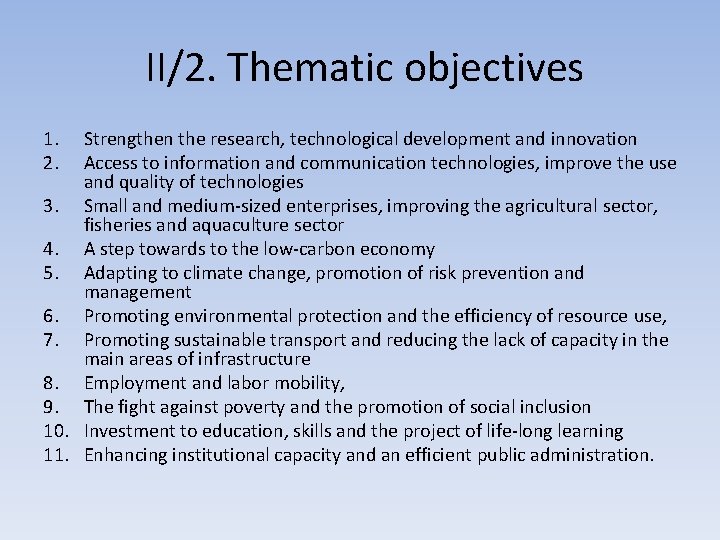 II/2. Thematic objectives

1. Strengthen the research, technological development and innovation
2. Access to information and communication technologies, improve the use and quality of technologies
3. Small and medium-sized enterprises, improving the agricultural sector, fisheries and aquaculture sector
4. A step towards to the low-carbon economy
5. Adapting to climate change, promotion of risk prevention and management
6. Promoting environmental protection and the efficiency of resource use,
7. Promoting sustainable transport and reducing the lack of capacity in the main areas of infrastructure
8. Employment and labor mobility,
9. The fight against poverty and the promotion of social inclusion
10. Investment to education, skills and the project of life-long learning
11. Enhancing institutional capacity and an efficient public administration.